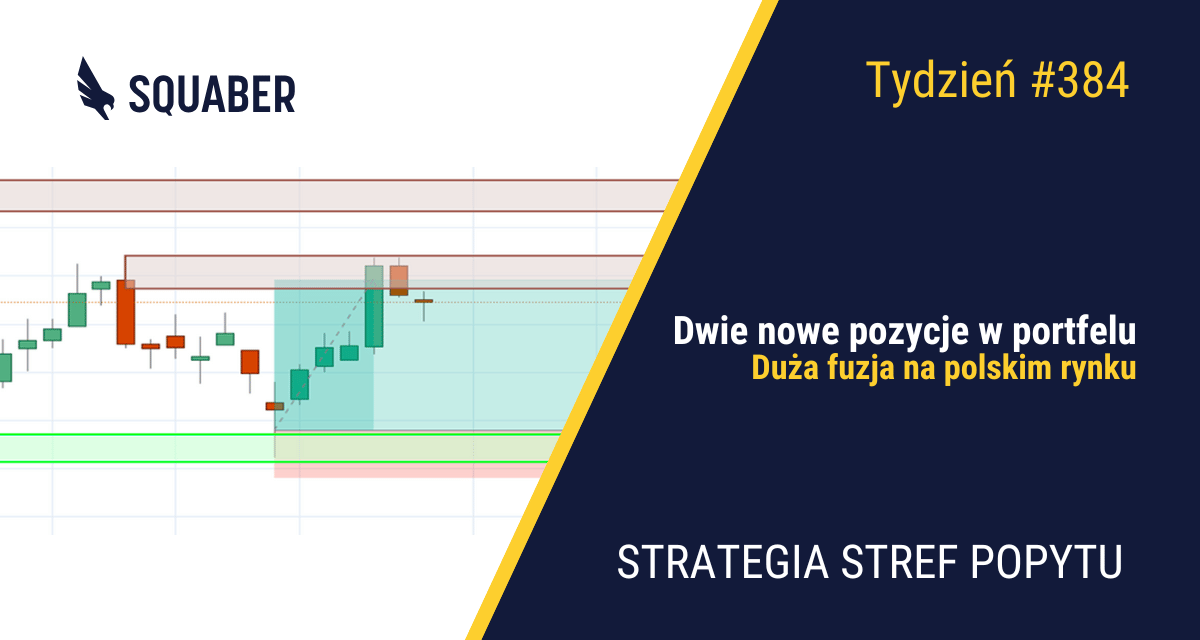 SQUABER

Tydzień #384

Dwie nowe pozycje w portfelu
Duża fuzja na polskim rynku

STRATEGIA STREF POPYTU